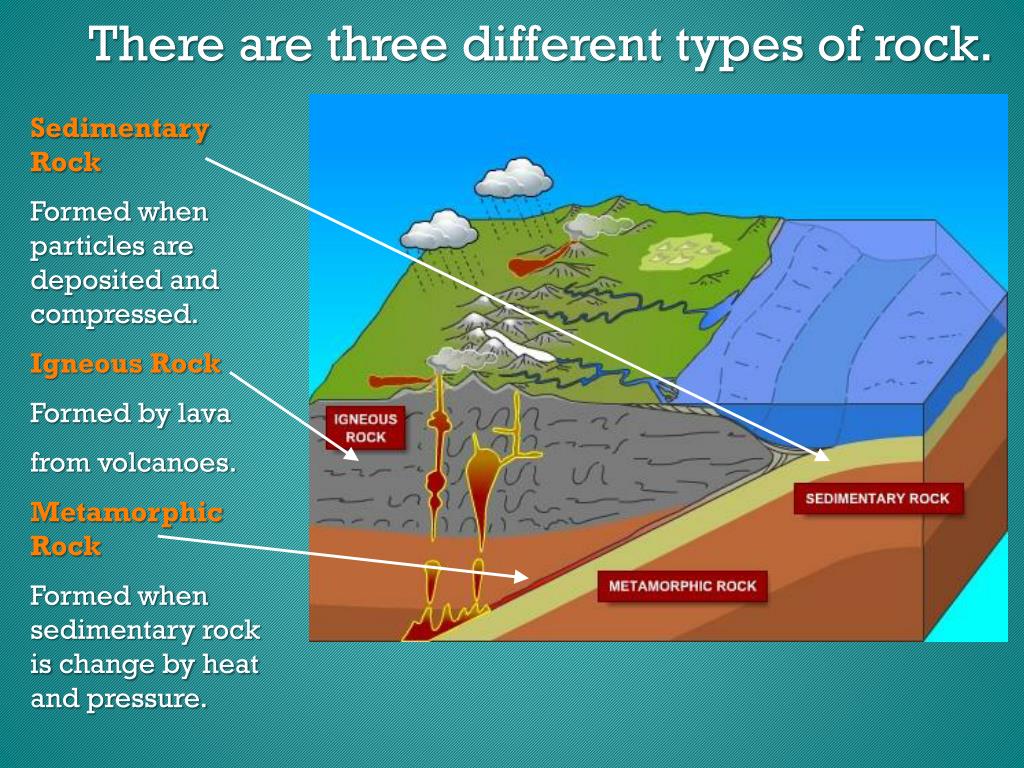 There are three different types of rock.

Sedimentary Rock

Formed when particles are deposited and compressed.

Igneous Rock

Formed by lava

from volcanoes.

Metamorphic Rock

Formed when sedimentary rock is change by heat and pressure.

IGNEOUS ROCK

SEDIMENTARY ROCK

METAMORPHIC ROCK